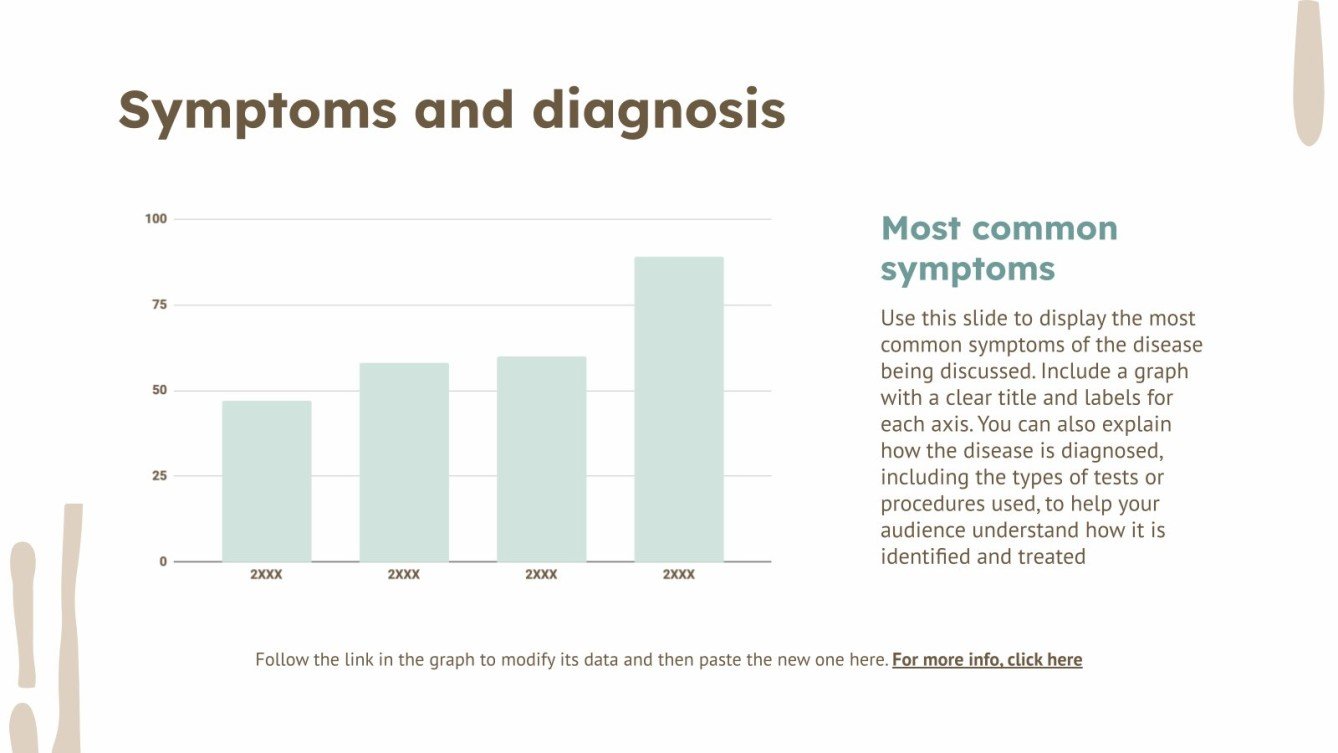 Symptoms and diagnosis

100
75
50
25
0
2XXX
2XXX
2XXX
2XXX

Most common symptoms

Use this slide to display the most common symptoms of the disease being discussed. Include a graph with a clear title and labels for each axis. You can also explain how the disease is diagnosed, including the types of tests or procedures used, to help your audience understand how it is identified and treated

Follow the link in the graph to modify its data and then paste the new one here. For more info, click here